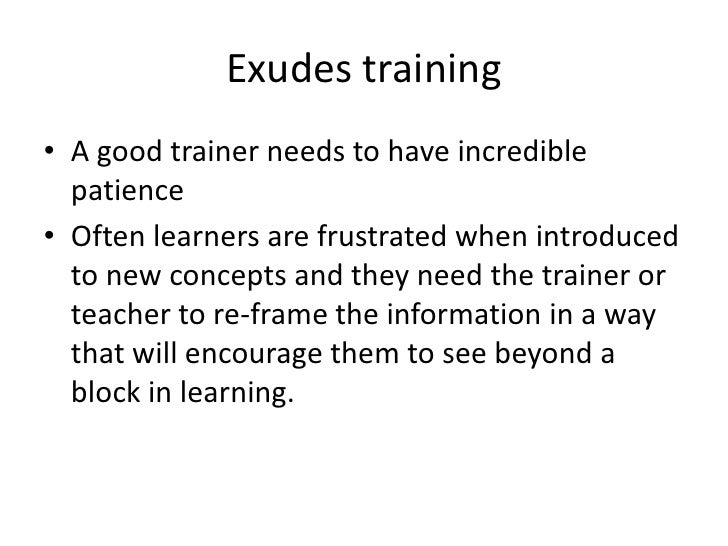 Exudes training

• A good trainer needs to have incredible patience
• Often learners are frustrated when introduced to new concepts and they need the trainer or teacher to re-frame the information in a way that will encourage them to see beyond a block in learning.